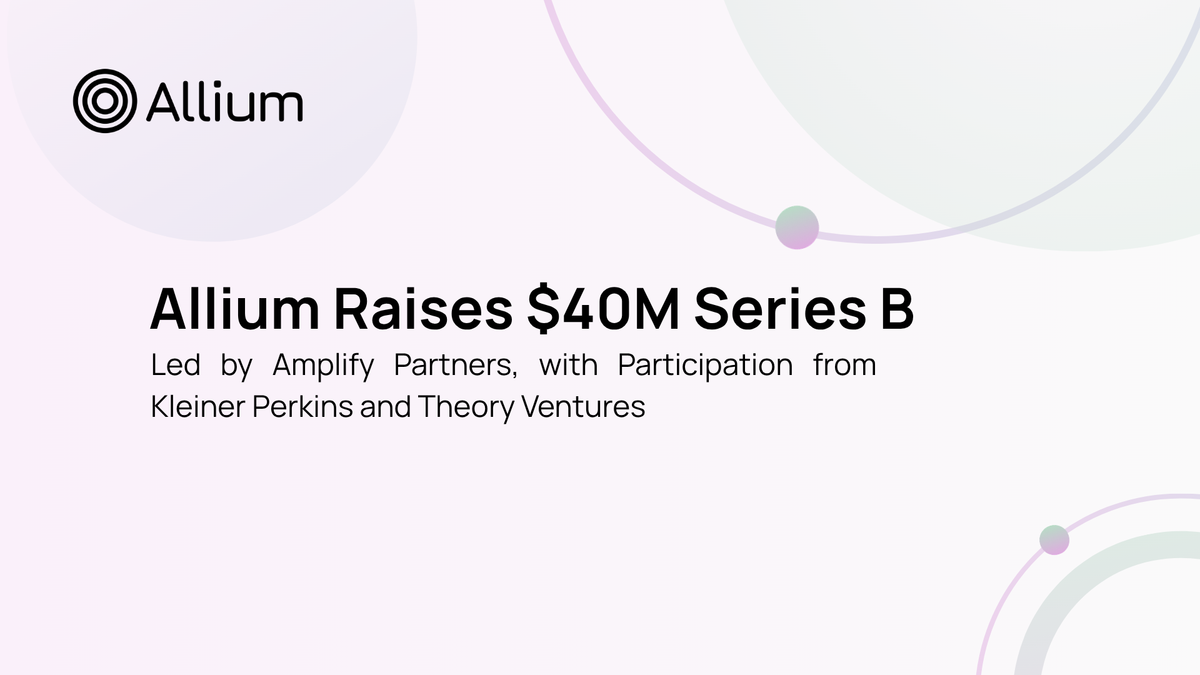 Allium

Allium Raises \$40M Series B

Led by Amplify Partners, with Participation from Kleiner Perkins and Theory Ventures